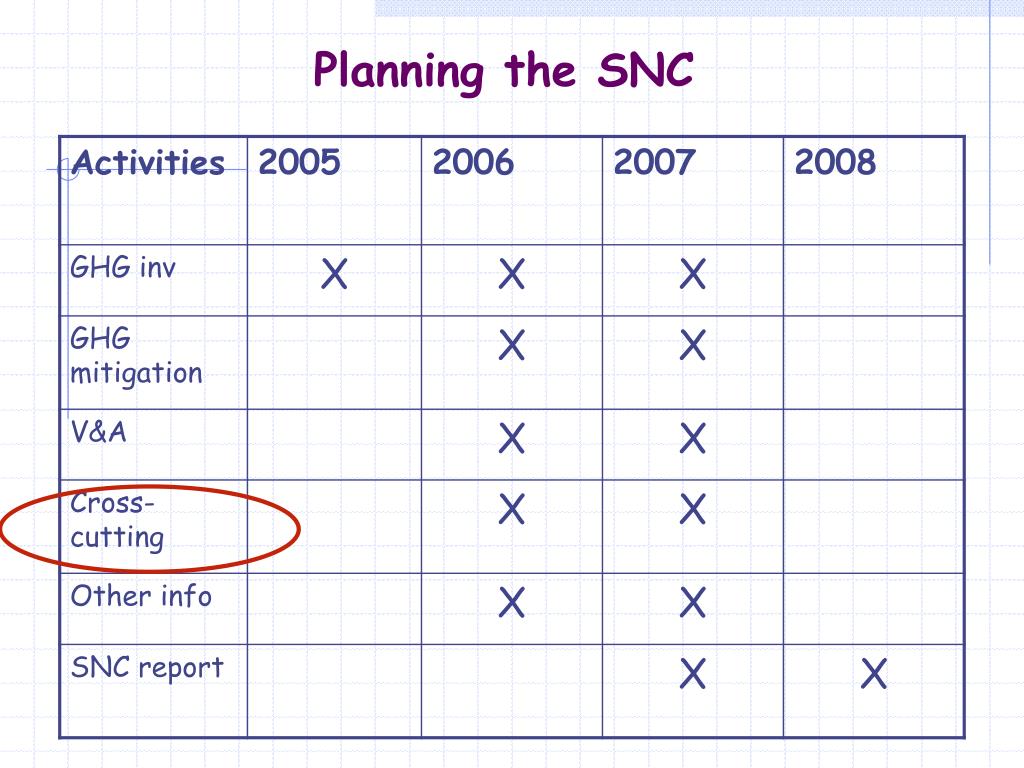 Planning the SNC

| Activities | 2005 | 2006 | 2007 | 2008 |
|---|---|---|---|---|
| GHG inv | X | X | X | |
| GHG mitigation | | X | X | |
| V&A | | X | X | |
| Cross-cutting | | X | X | |
| Other info | | X | X | |
| SNC report | | | X | X |